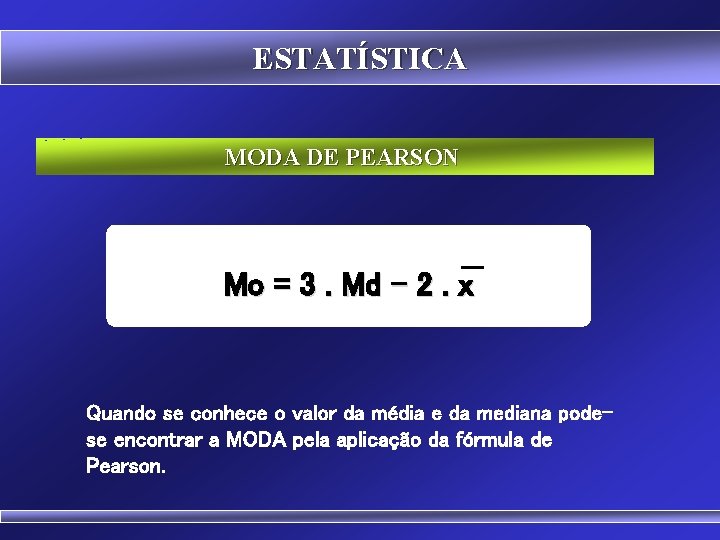 ESTATÍSTICA

MODA DE PEARSON

$Mo = 3 . Md - 2 . \overline{x}$

Quando se conhece o valor da média e da mediana pode-se encontrar a MODA pela aplicação da fórmula de Pearson.